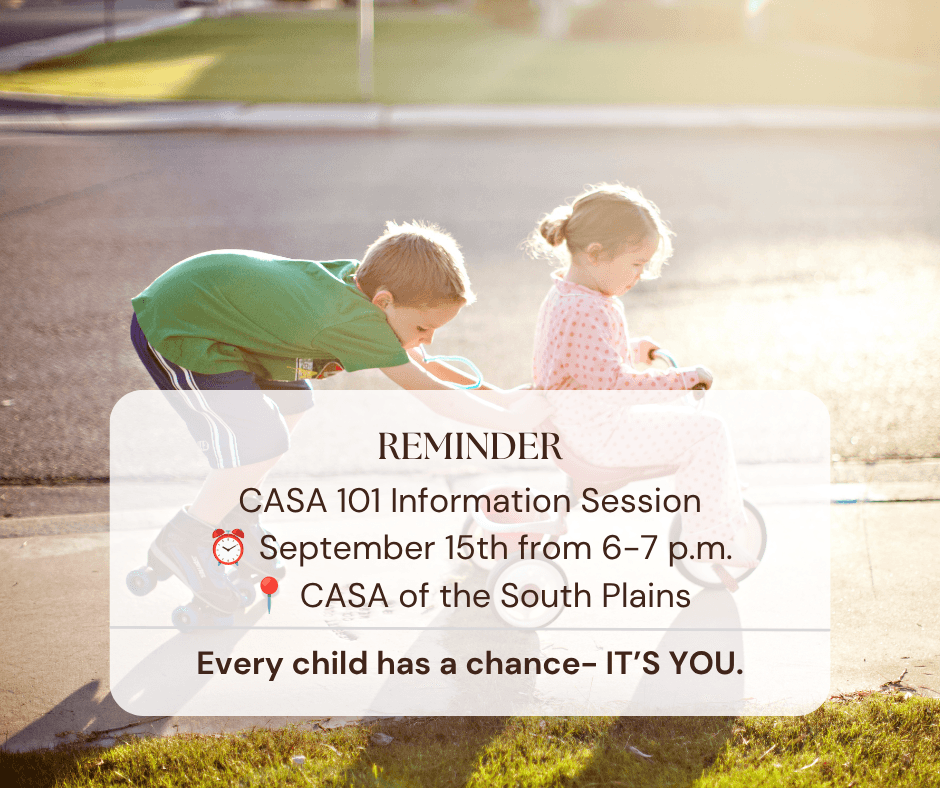 REMINDER

CASA 101 Information Session
⏰ September 15th from 6-7 p.m.
📍 CASA of the South Plains

Every child has a chance- IT'S YOU.